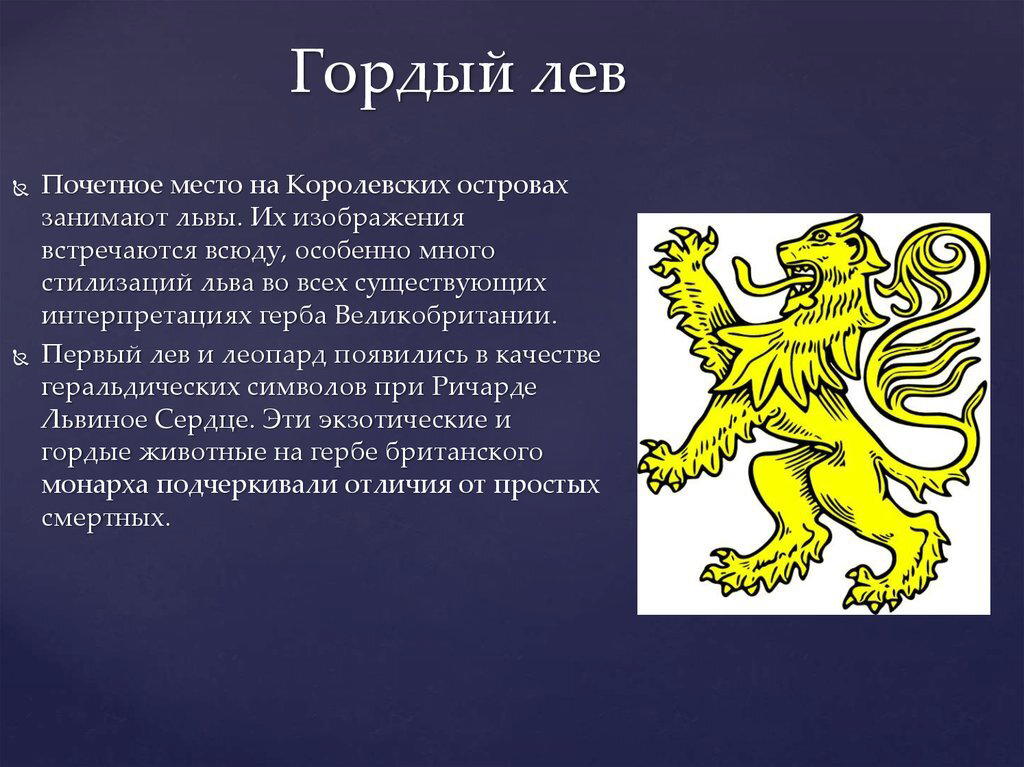 Гордый лев

Почетное место на Королевских островах занимают львы. Их изображения встречаются всюду, особенно много стилизаций льва во всех существующих интерпретациях герба Великобритании.

Первый лев и леопард появились в качестве геральдических символов при Ричарде Львиное Сердце. Эти экзотические и гордые животные на гербе британского монарха подчеркивали отличия от простых смертных.